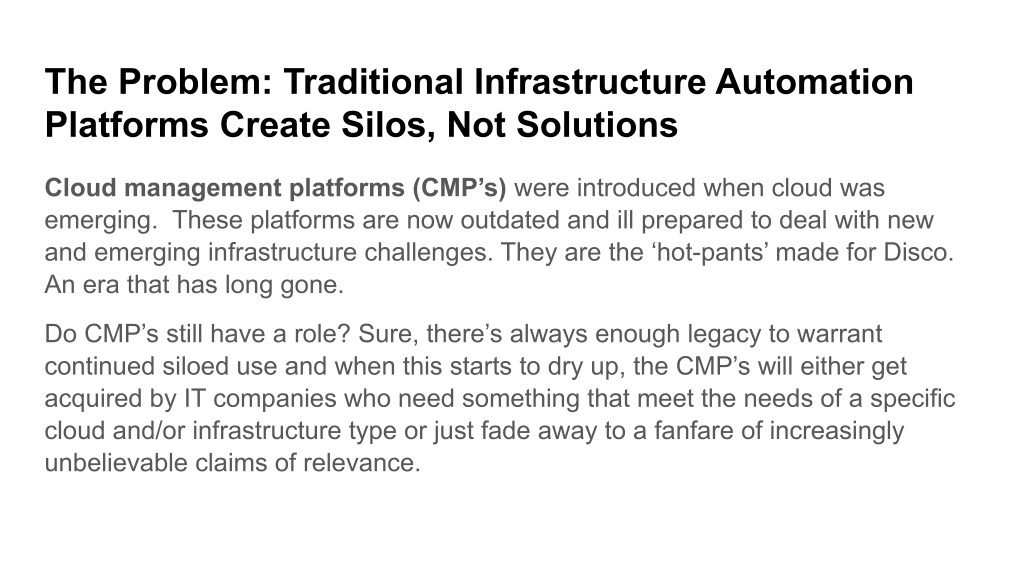 The Problem: Traditional Infrastructure Automation Platforms Create Silos, Not Solutions

Cloud management platforms (CMP’s) were introduced when cloud was emerging.  These platforms are now outdated and ill prepared to deal with new and emerging infrastructure challenges. They are the ‘hot-pants’ made for Disco. An era that has long gone.

Do CMP’s still have a role? Sure, there’s always enough legacy to warrant continued siloed use and when this starts to dry up, the CMP’s will either get acquired by IT companies who need something that meet the needs of a specific cloud and/or infrastructure type or just fade away to a fanfare of increasingly unbelievable claims of relevance.